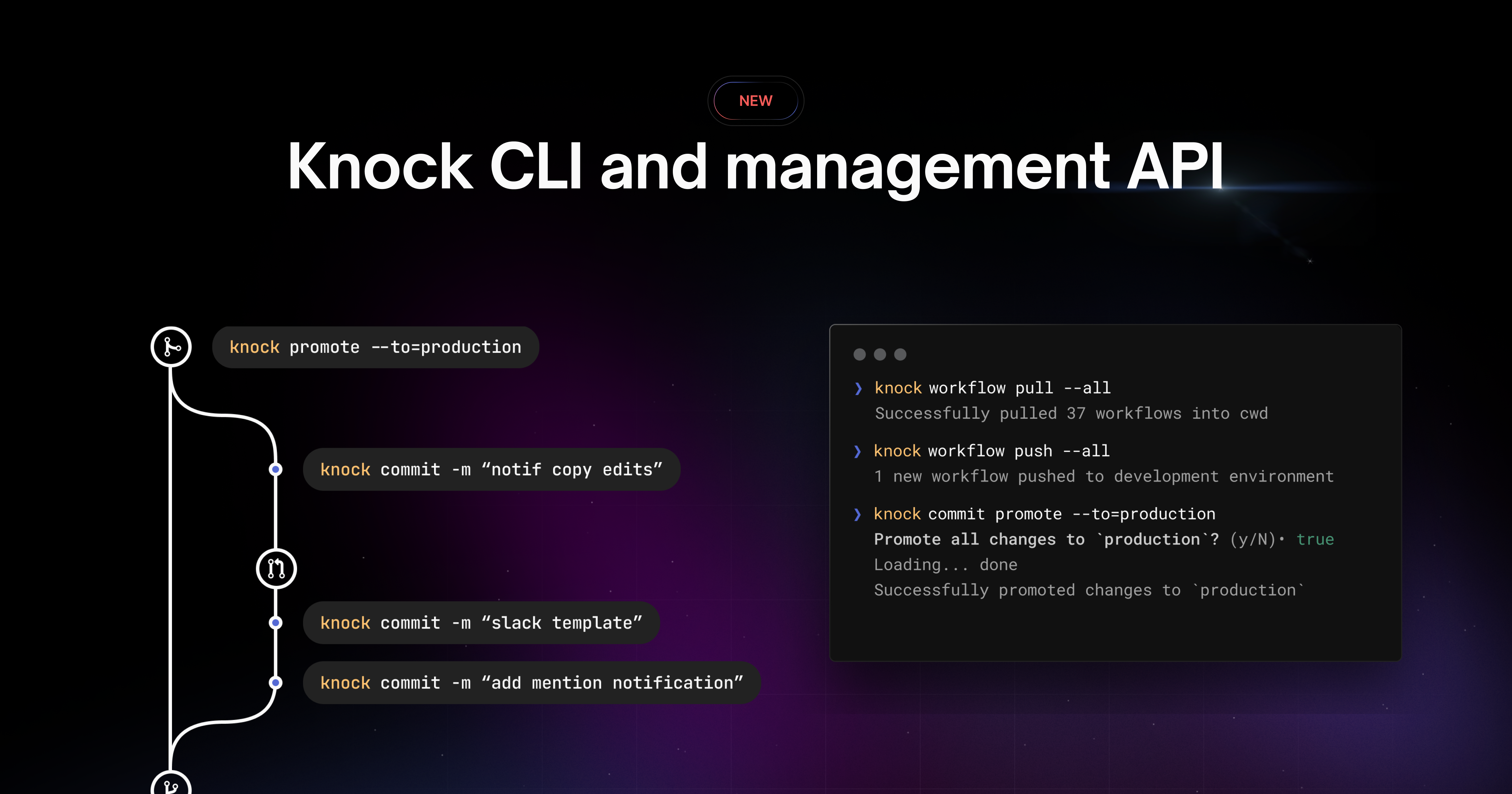 NEW

Knock CLI and management API

knock promote --to=production

knock commit -m “notif copy edits”

knock commit -m “slack template”

knock commit -m “add mention notification”

❯ knock workflow pull --all
Successfully pulled 37 workflows into cwd

❯ knock workflow push --all
1 new workflow pushed to development environment

❯ knock commit promote --to=production
Promote all changes to `production`? (y/N)· true
Loading... done
Successfully promoted changes to `production`